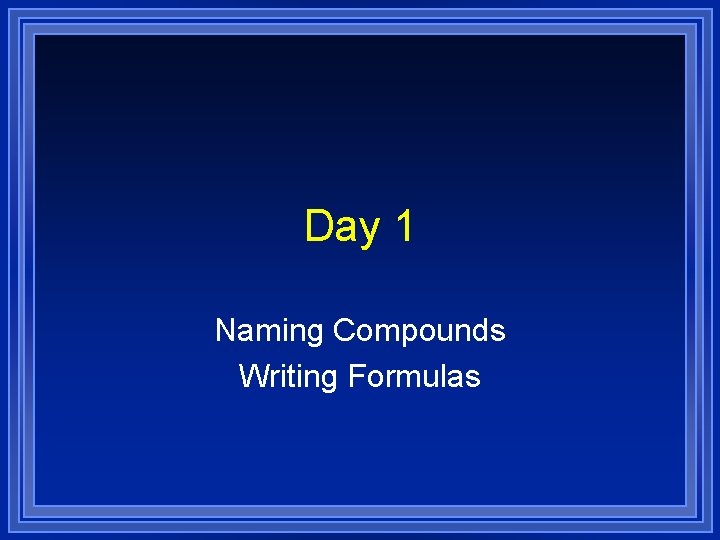 Day 1

Naming Compounds
Writing Formulas